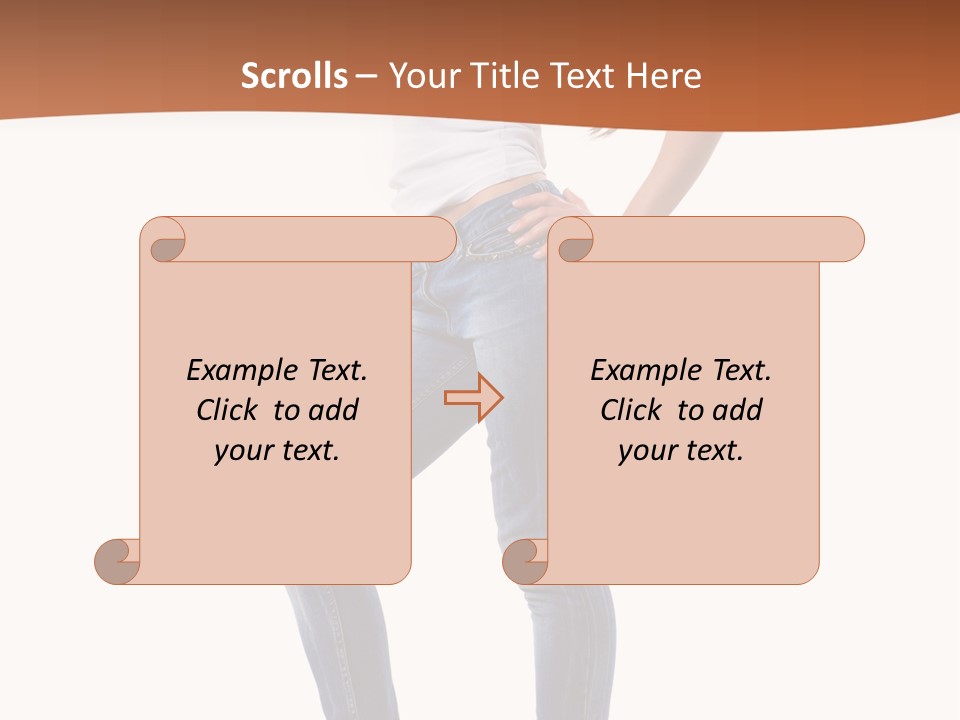 Scrolls – Your Title Text Here

Example Text. Click to add your text.

Example Text. Click to add your text.